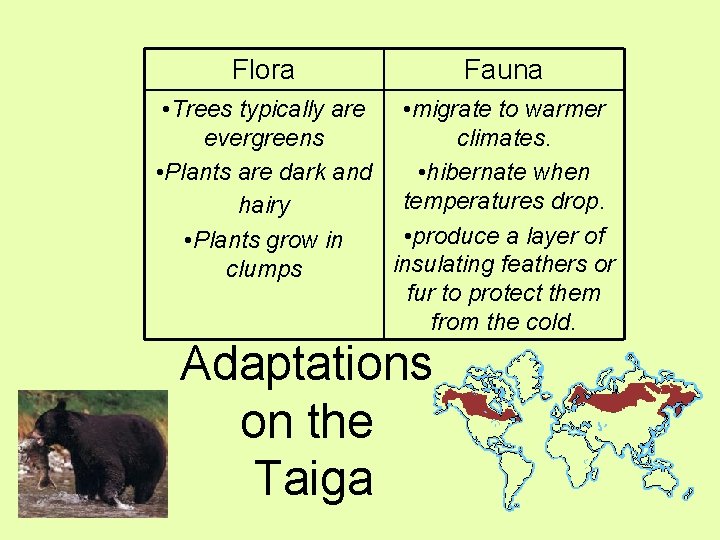 | Flora | Fauna |
|---|---|
| •Trees typically are evergreens •Plants are dark and hairy •Plants grow in clumps | •migrate to warmer climates. •hibernate when temperatures drop. •produce a layer of insulating feathers or fur to protect them from the cold. |

Adaptations on the Taiga